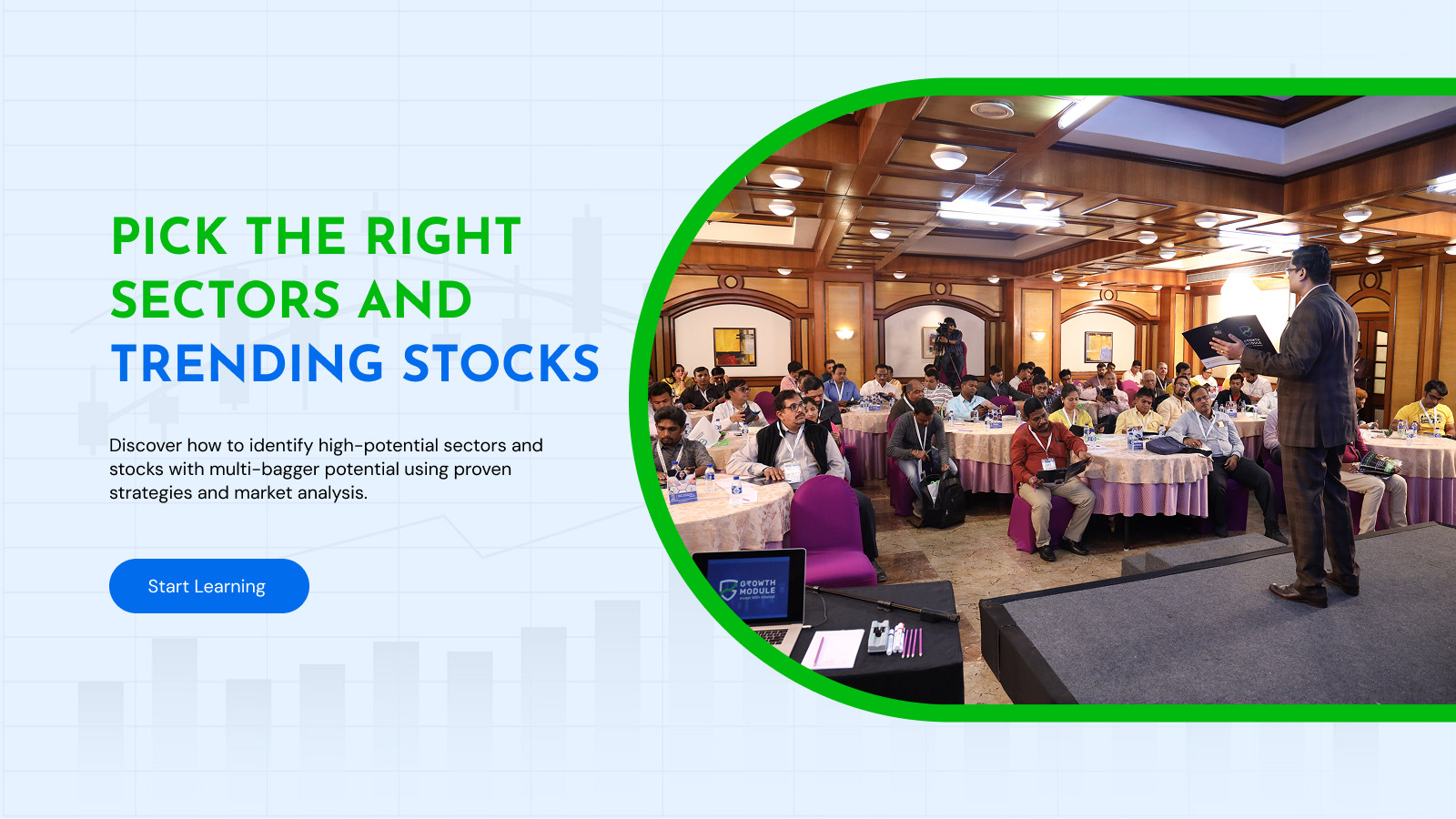 PICK THE RIGHT SECTORS AND TRENDING STOCKS

Discover how to identify high-potential sectors and stocks with multi-bagger potential using proven strategies and market analysis.

Start Learning

GROWTH MODULE